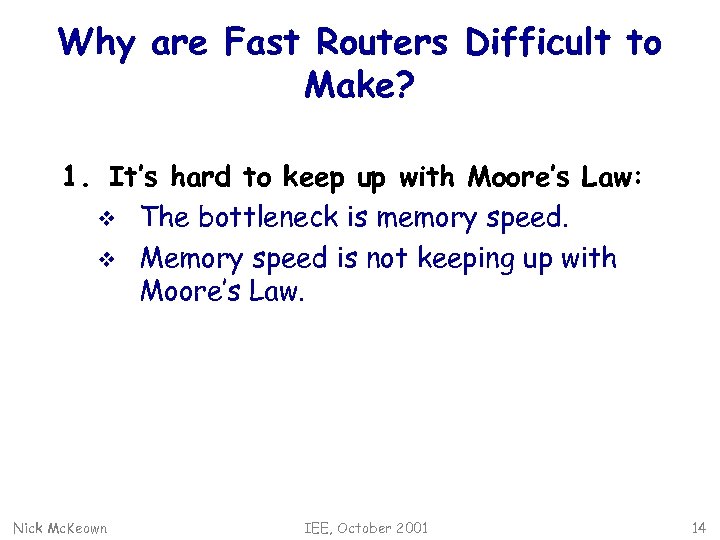 Why are Fast Routers Difficult to Make?

1. It's hard to keep up with Moore's Law:

❖ The bottleneck is memory speed.

❖ Memory speed is not keeping up with Moore's Law.

Nick McKeown

IEE, October 2001

14